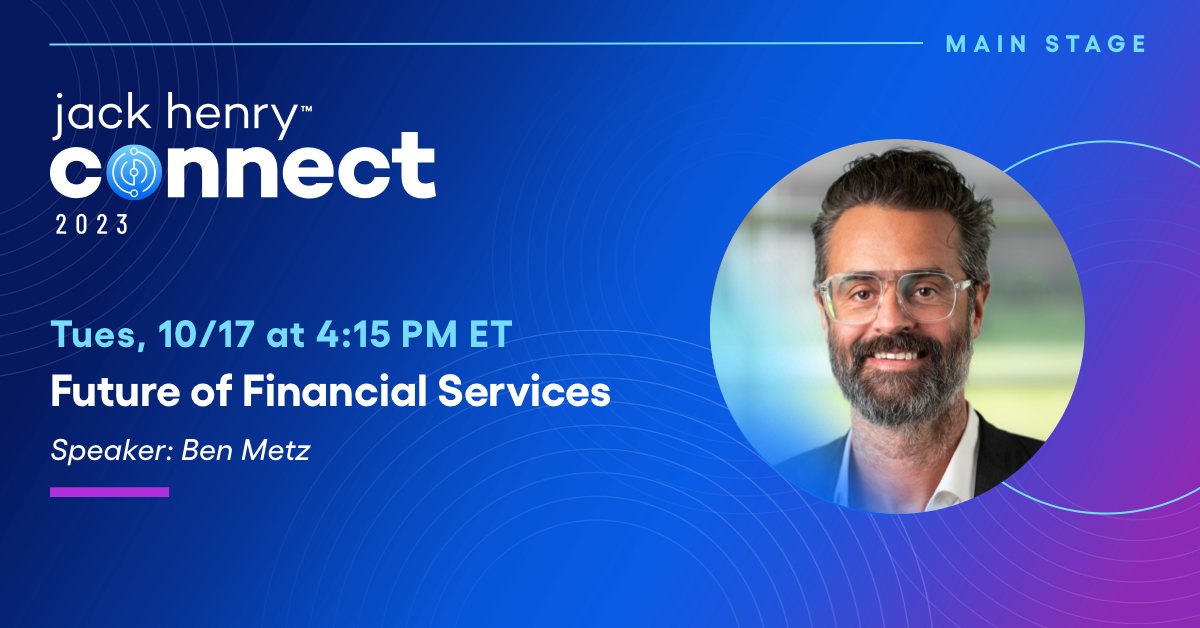 MAIN STAGE

jack henry™
connect
2023

Tues, 10/17 at 4:15 PM ET

Future of Financial Services

Speaker: Ben Metz